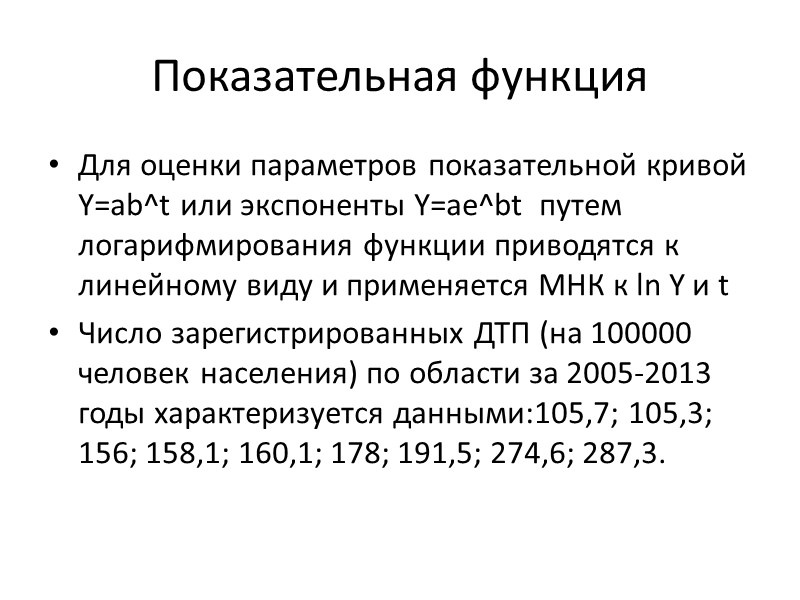 Показательная функция

• Для оценки параметров показательной кривой Y=ab^t или экспоненты Y=ae^bt путем логарифмирования функции приводятся к линейному виду и применяется МНК к ln Y и t

• Число зарегистрированных ДТП (на 100000 человек населения) по области за 2005-2013 годы характеризуется данными:105,7; 105,3; 156; 158,1; 160,1; 178; 191,5; 274,6; 287,3.